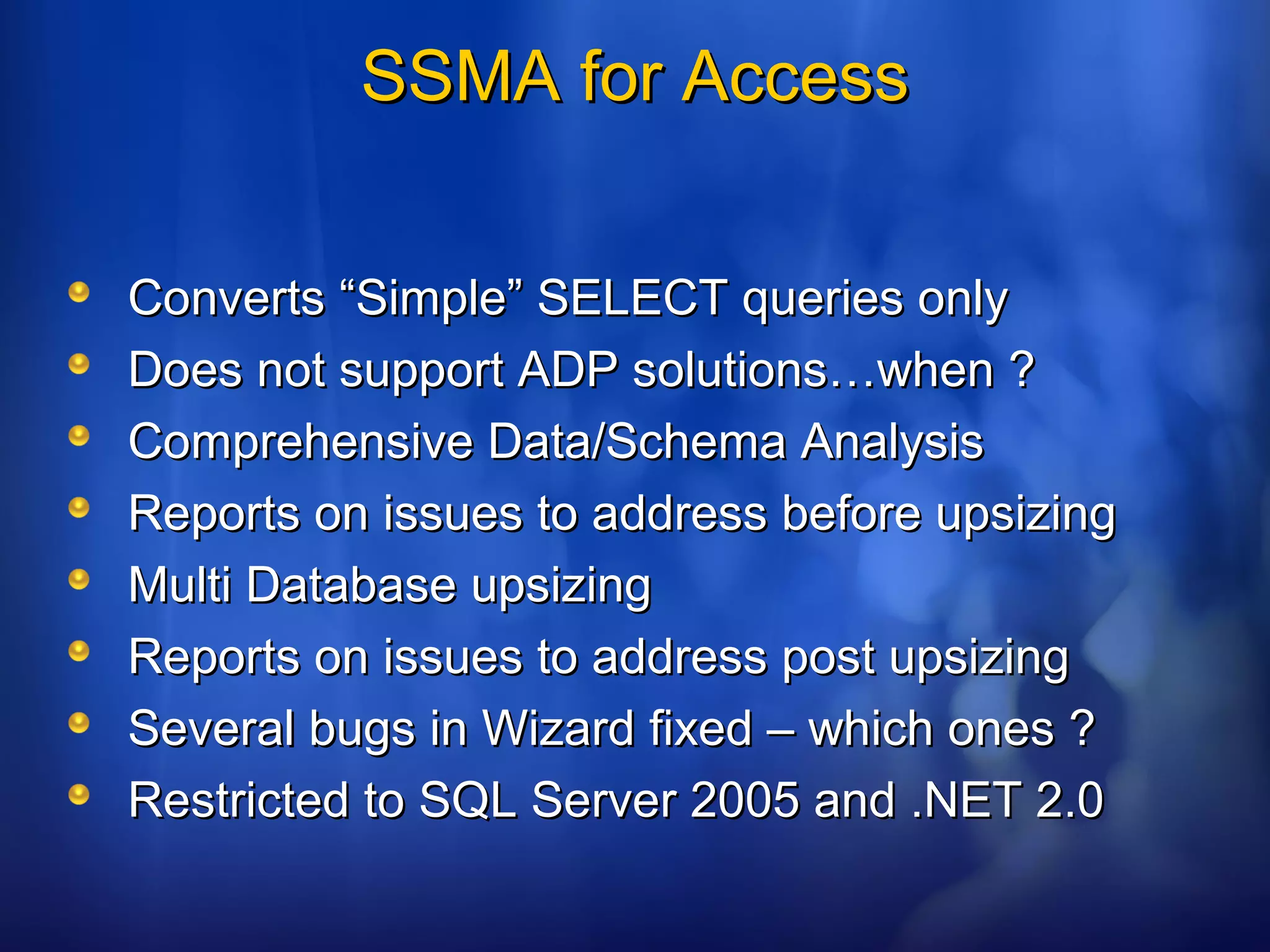 SSMA for Access

- Converts “Simple” SELECT queries only
- Does not support ADP solutions…when ?
- Comprehensive Data/Schema Analysis
- Reports on issues to address before upsizing
- Multi Database upsizing
- Reports on issues to address post upsizing
- Several bugs in Wizard fixed – which ones ?
- Restricted to SQL Server 2005 and .NET 2.0